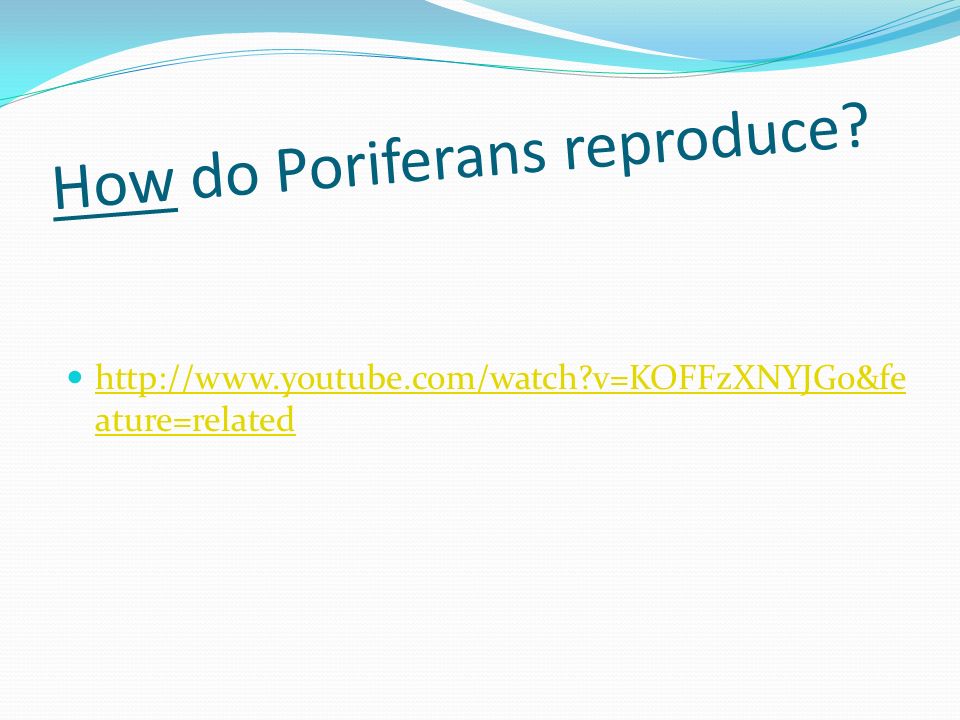 How do Poriferans reproduce?

http://www.youtube.com/watch?v=KOFFzXNYJGo&feature=related